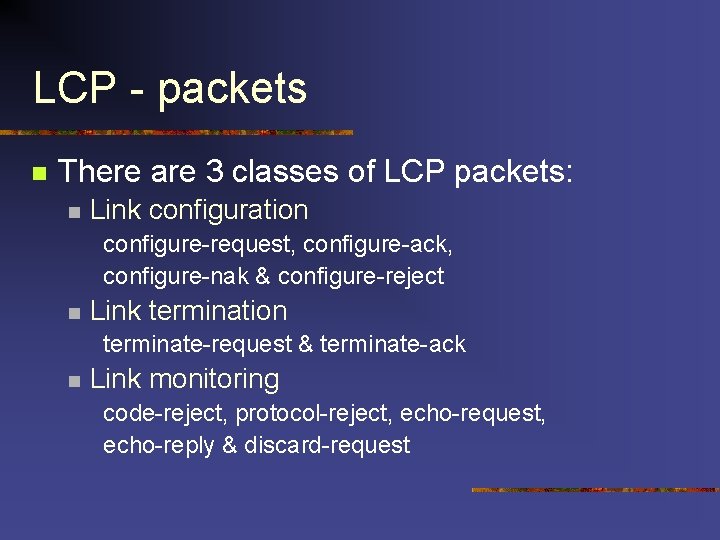 LCP - packets

There are 3 classes of LCP packets:

Link configuration

configure-request, configure-ack, configure-nak & configure-reject

Link termination

terminate-request & terminate-ack

Link monitoring

code-reject, protocol-reject, echo-request, echo-reply & discard-request